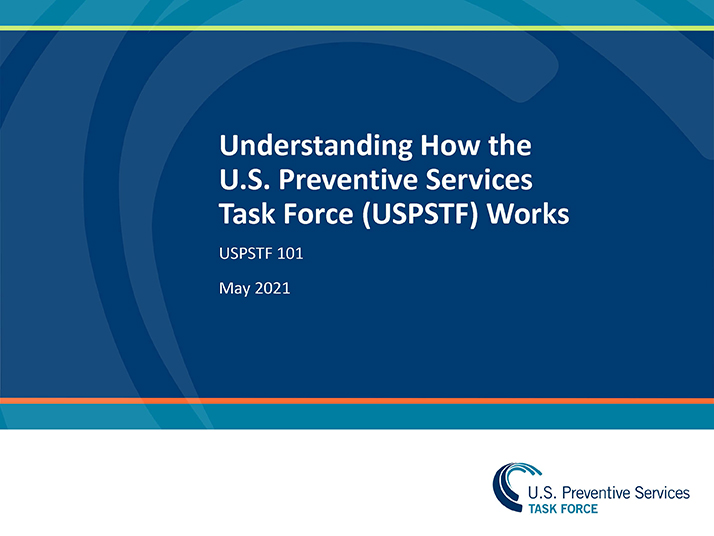 Understanding How the U.S. Preventive Services Task Force (USPSTF) Works

USPSTF 101

May 2021

U.S. Preventive Services
TASK FORCE